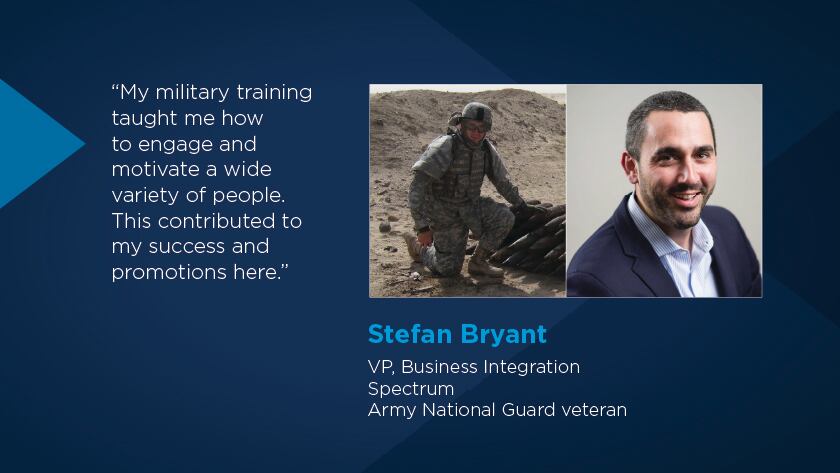 “My military training taught me how to engage and motivate a wide variety of people. This contributed to my success and promotions here.”

Stefan Bryant

VP, Business Integration
Spectrum
Army National Guard veteran